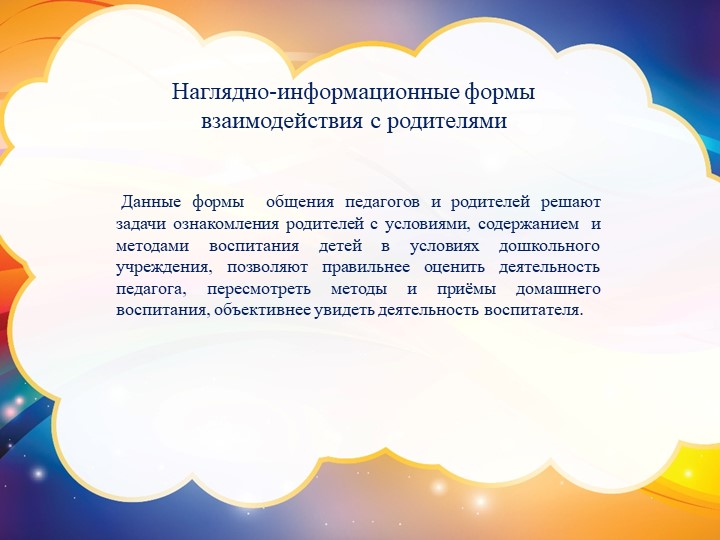 Наглядно-информационные формы взаимодействия с родителями

Данные формы общения педагогов и родителей решают задачи ознакомления родителей с условиями, содержанием и методами воспитания детей в условиях дошкольного учреждения, позволяют правильнее оценить деятельность педагога, пересмотреть методы и приёмы домашнего воспитания, объективнее увидеть деятельность воспитателя.